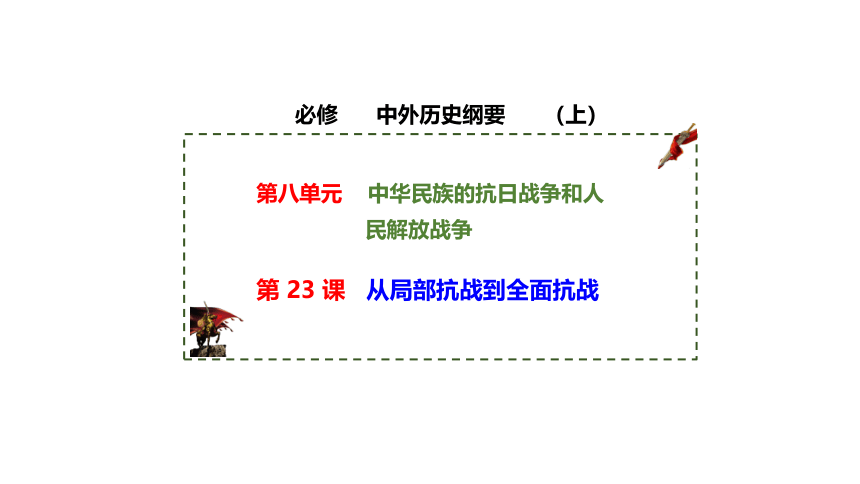 必修　中外历史纲要　（上）

第八单元　中华民族的抗日战争和人民解放战争

第 23 课　从局部抗战到全面抗战